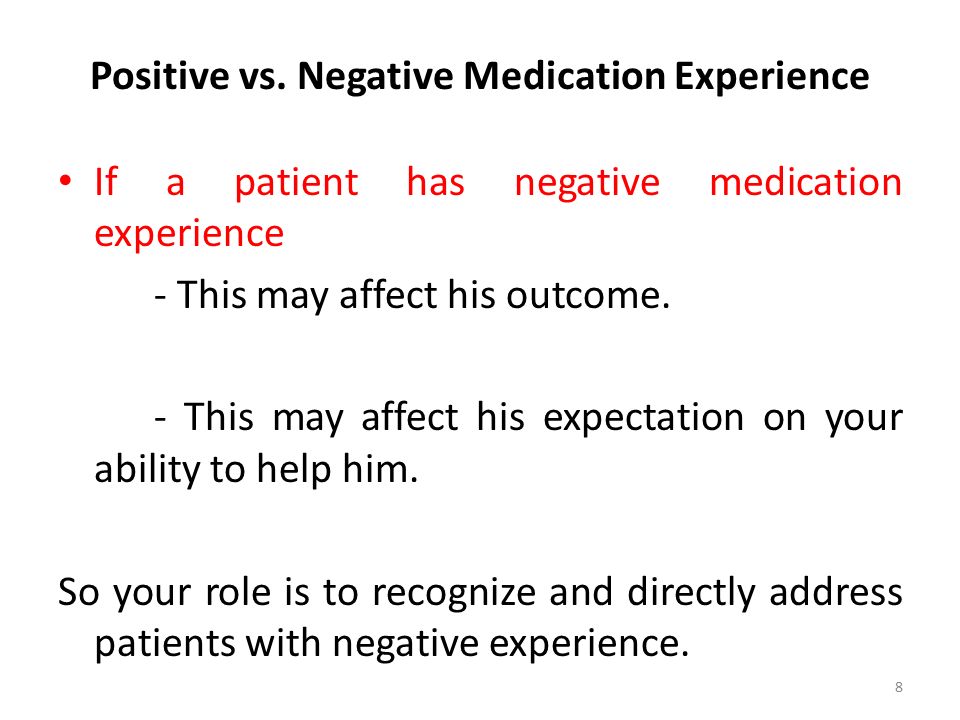 Positive vs. Negative Medication Experience

• If a patient has negative medication experience

- This may affect his outcome.

- This may affect his expectation on your ability to help him.

So your role is to recognize and directly address patients with negative experience.

8